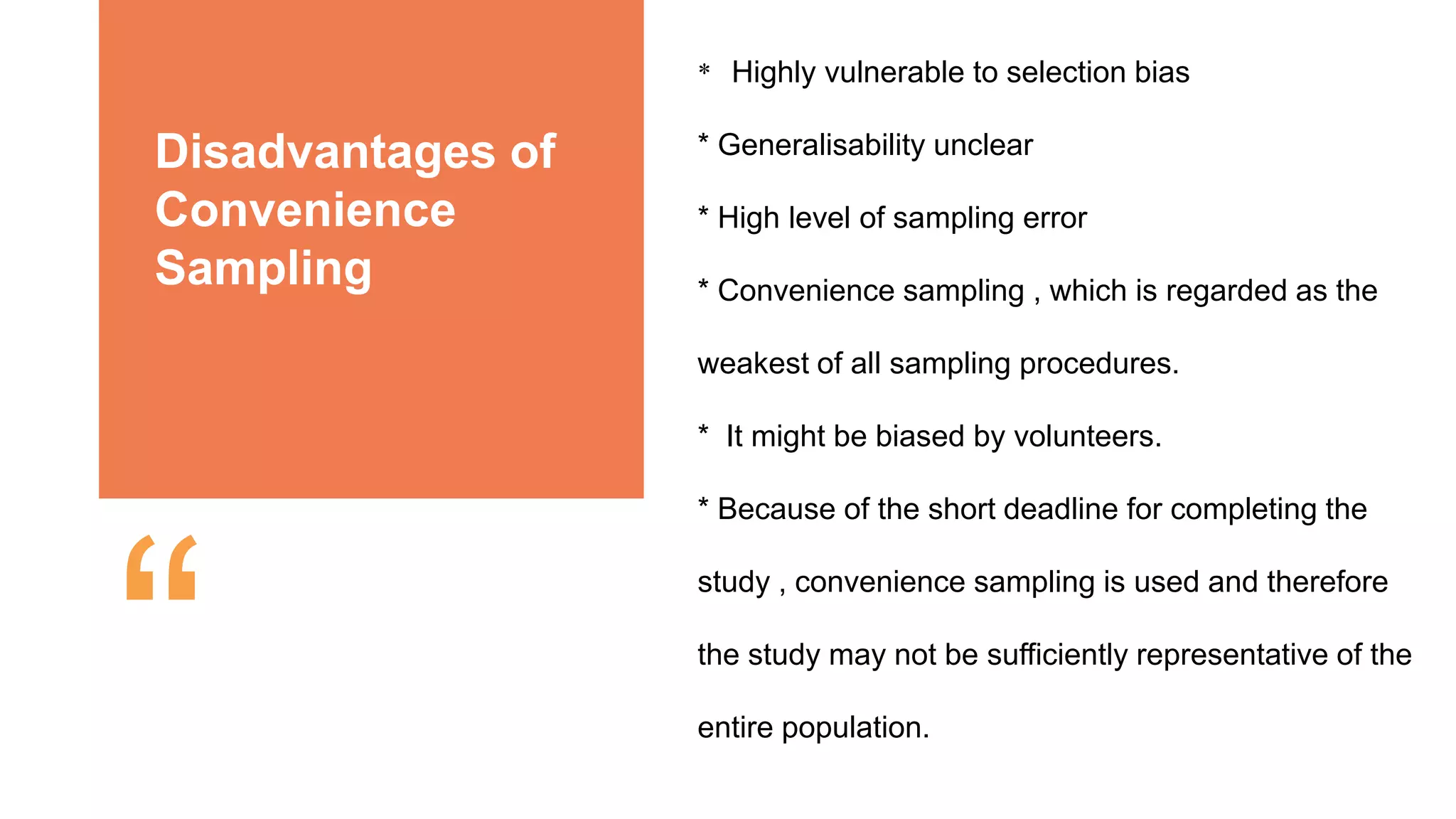 Disadvantages of Convenience Sampling

“

* Highly vulnerable to selection bias

* Generalisability unclear

* High level of sampling error

* Convenience sampling , which is regarded as the weakest of all sampling procedures.

* It might be biased by volunteers.

* Because of the short deadline for completing the study , convenience sampling is used and therefore the study may not be sufficiently representative of the entire population.